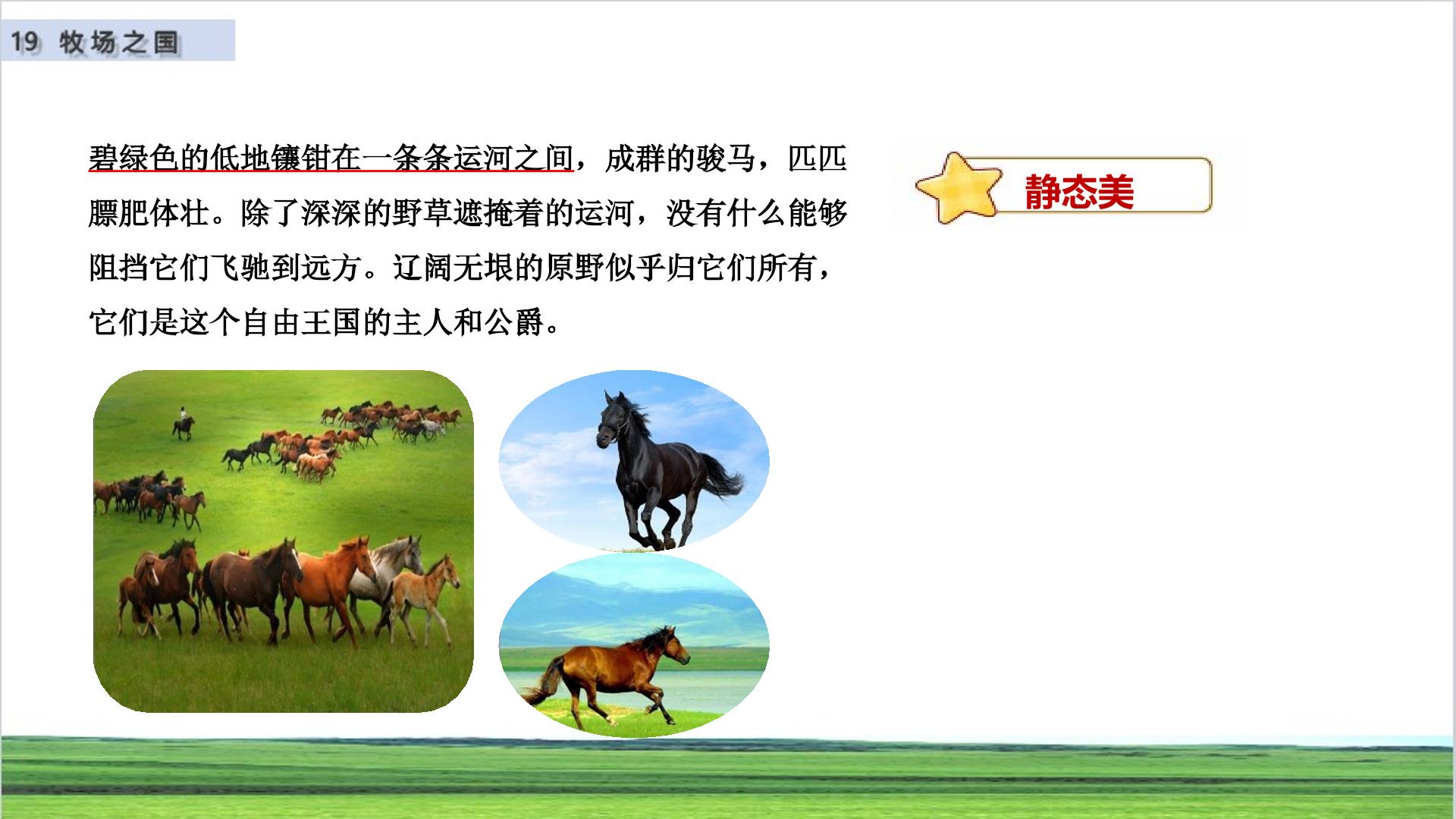 19 牧场之国

碧绿色的低地镶钳在一条条运河之间，成群的骏马，匹匹膘肥体壮。除了深深的野草遮掩着的运河，没有什么能够阻挡它们飞驰到远方。辽阔无垠的原野似乎归它们所有，它们是这个自由王国的主人和公爵。

静态美